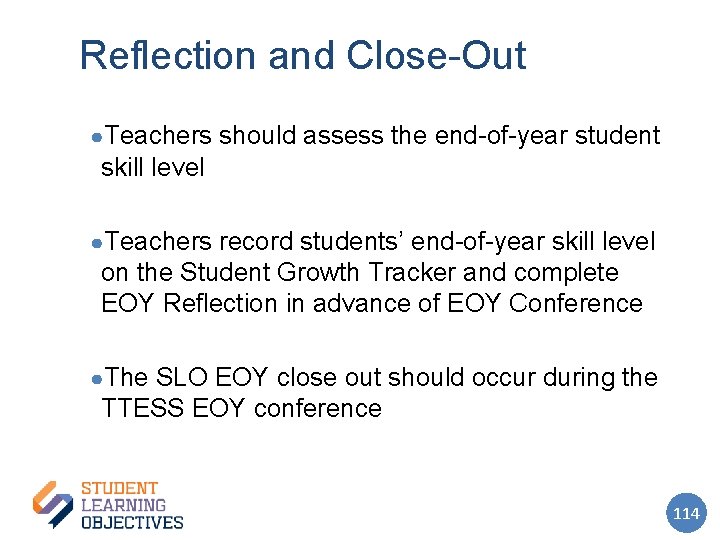 Reflection and Close-Out

●Teachers should assess the end-of-year student skill level

●Teachers record students' end-of-year skill level on the Student Growth Tracker and complete EOY Reflection in advance of EOY Conference

●The SLO EOY close out should occur during the TTESS EOY conference

STUDENT
LEARNING
OBJECTIVES

114